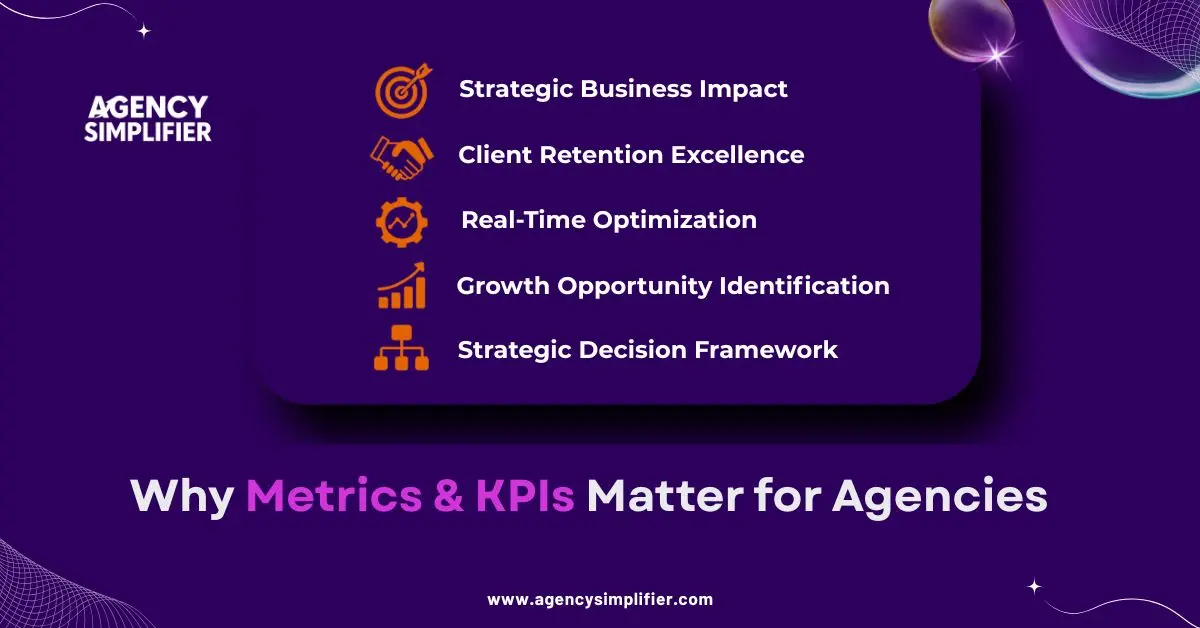 AGENCY SIMPLIFIER

Strategic Business Impact

Client Retention Excellence

Real-Time Optimization

Growth Opportunity Identification

Strategic Decision Framework

Why Metrics & KPIs Matter for Agencies

www.agencysimplifier.com